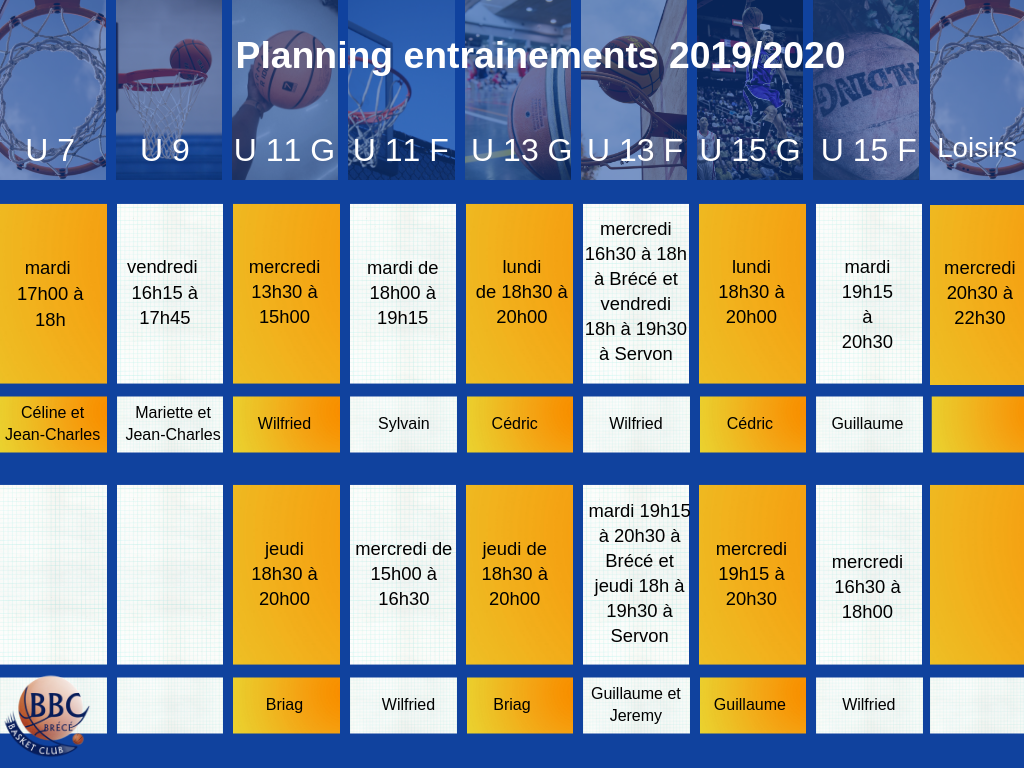 Planning entrainements 2019/2020

| U 7 | U 9 | U 11 G | U 11 F | U 13 G | U 13 F | U 15 G | U 15 F | Loisirs |
|---|---|---|---|---|---|---|---|---|
| mardi 17h00 à 18h | vendredi 16h15 à 17h45 | mercredi 13h30 à 15h00 | mardi de 18h00 à 19h15 | lundi de 18h30 à 20h00 | mercredi 16h30 à 18h à Brécé et vendredi 18h à 19h30 à Servon | lundi 18h30 à 20h00 | mardi 19h15 à 20h30 | mercredi 20h30 à 22h30 |
| Céline et Jean-Charles | Mariette et Jean-Charles | Wilfried | Sylvain | Cédric | Wilfried | Cédric | Guillaume | |
| | | jeudi 18h30 à 20h00 | mercredi de 15h00 à 16h30 | jeudi de 18h30 à 20h00 | mardi 19h15 à 20h30 à Brécé et jeudi 18h à 19h30 à Servon | mercredi 19h15 à 20h30 | mercredi 16h30 à 18h00 | |
| | | Briag | Wilfried | Briag | Guillaume et Jeremy | Guillaume | Wilfried | |

BBC BRÉCÉ BASKET CLUB